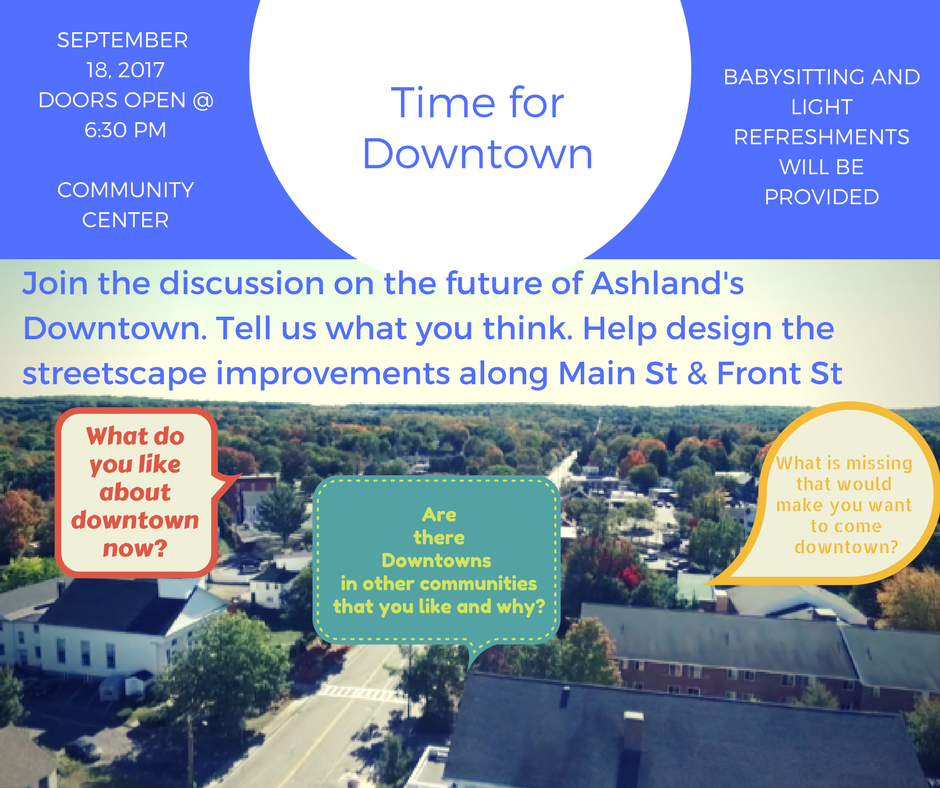 SEPTEMBER 18, 2017
DOORS OPEN @ 6:30 PM

COMMUNITY CENTER

Time for Downtown

BABYSITTING AND LIGHT REFRESHMENTS WILL BE PROVIDED

Join the discussion on the future of Ashland's Downtown. Tell us what you think. Help design the streetscape improvements along Main St & Front St

What do you like about downtown now?

Are there Downtowns in other communities that you like and why?

What is missing that would make you want to come downtown?